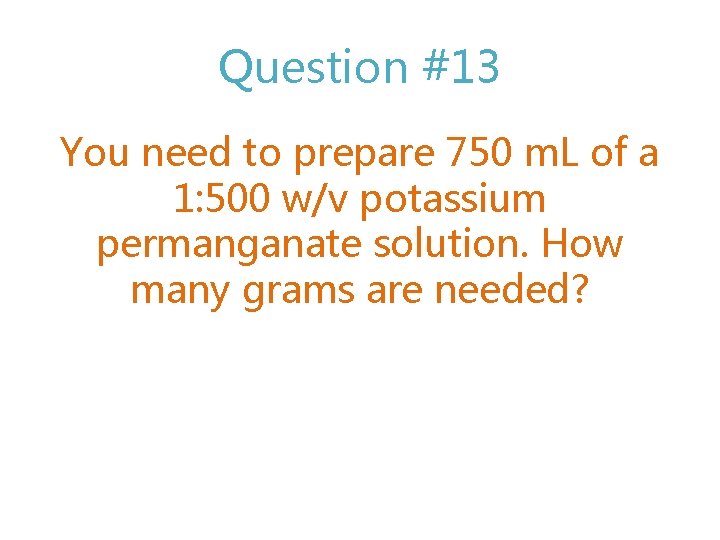 Question #13

You need to prepare 750 mL of a 1:500 w/v potassium permanganate solution. How many grams are needed?